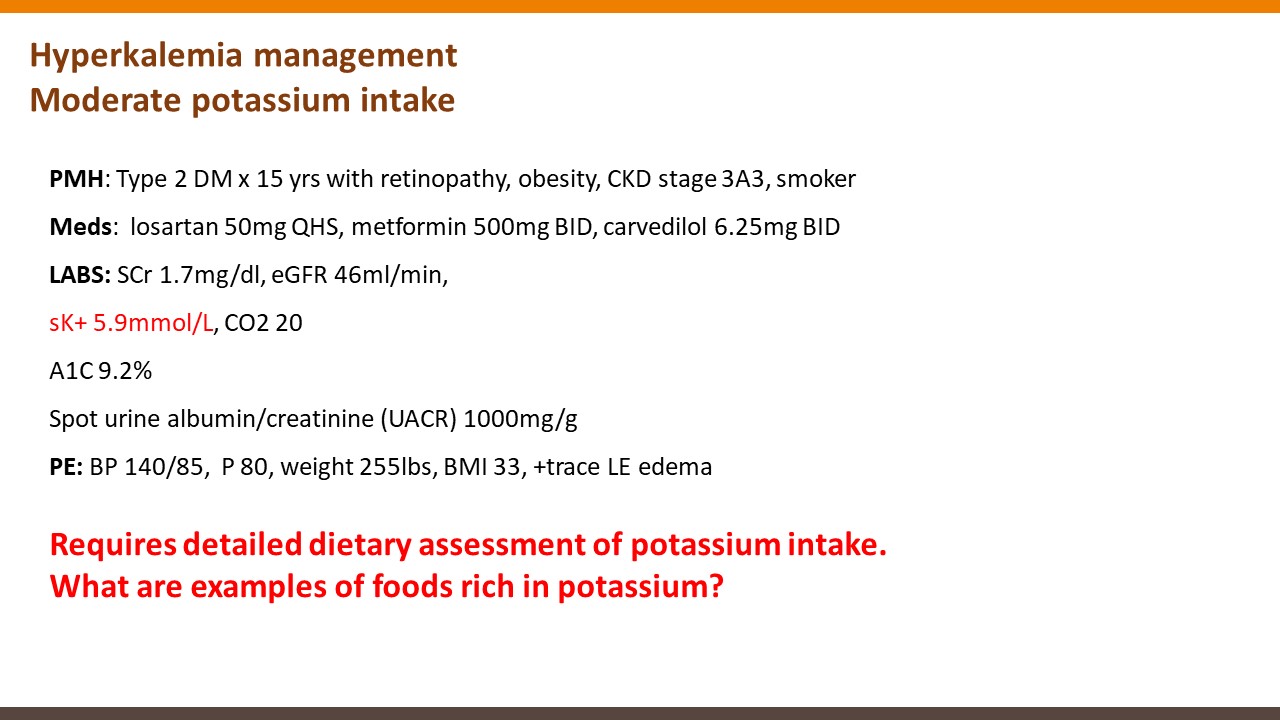 Hyperkalemia management
Moderate potassium intake

PMH: Type 2 DM x 15 yrs with retinopathy, obesity, CKD stage 3A3, smoker

Meds: losartan 50mg QHS, metformin 500mg BID, carvedilol 6.25mg BID

LABS: SCr 1.7mg/dl, eGFR 46ml/min,

sK+ 5.9mmol/L, CO2 20

A1C 9.2%

Spot urine albumin/creatinine (UACR) 1000mg/g

PE: BP 140/85, P 80, weight 255lbs, BMI 33, +trace LE edema

Requires detailed dietary assessment of potassium intake.
What are examples of foods rich in potassium?